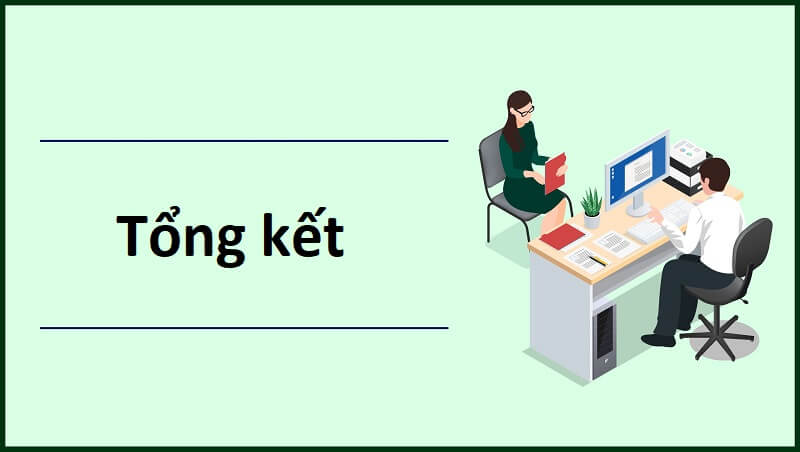 Tổng kết